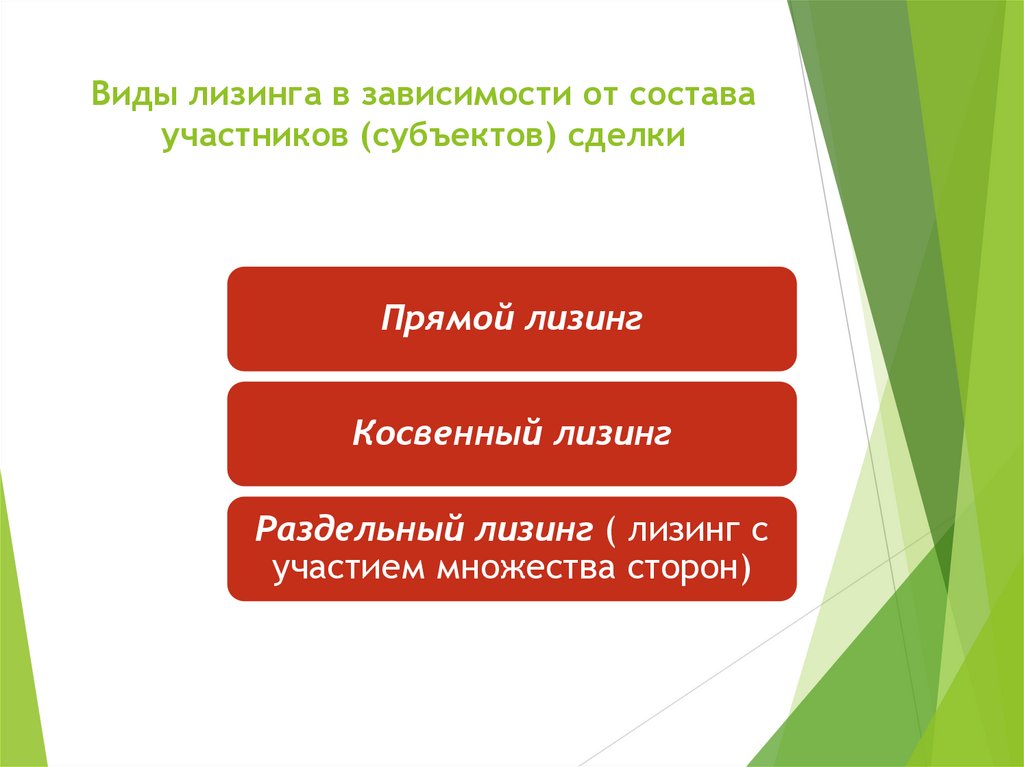 Виды лизинга в зависимости от состава участников (субъектов) сделки

Прямой лизинг

Косвенный лизинг

Раздельный лизинг ( лизинг с участием множества сторон)